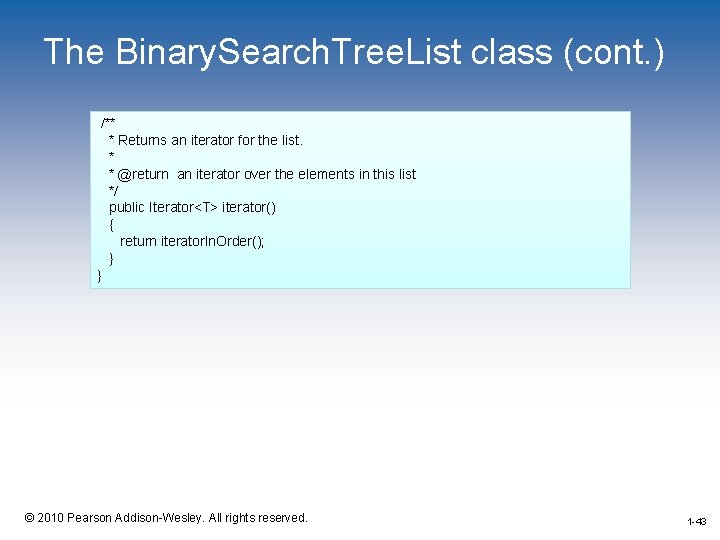 The BinarySearchTreeList class (cont.)

/**
 * Returns an iterator for the list.
 *
 * @return an iterator over the elements in this list
 */
 public Iterator<T> iterator()
 {
 return iteratorInOrder();
 }
}

© 2010 Pearson Addison-Wesley. All rights reserved.

1-43